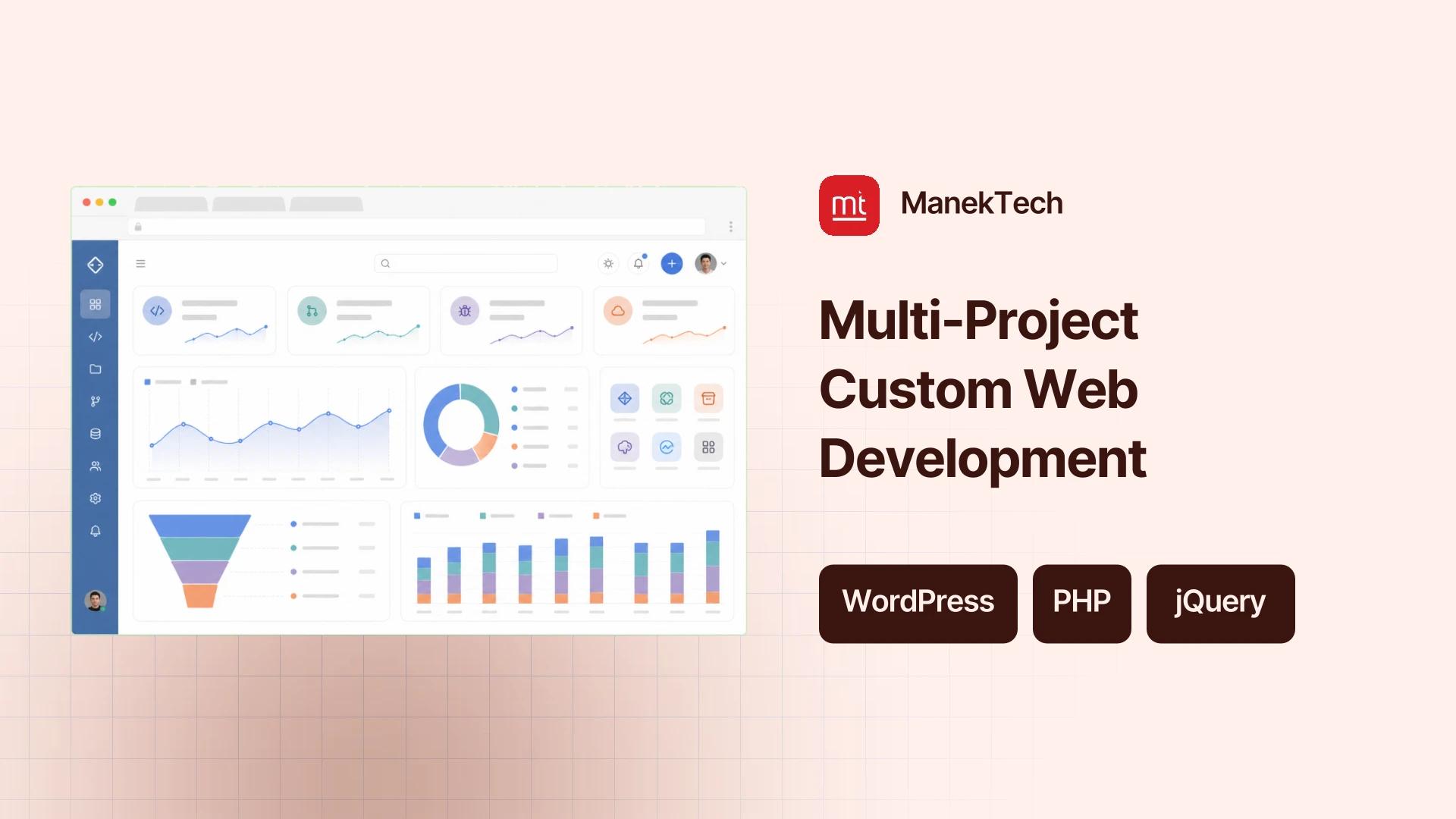 mt

ManekTech

Multi-Project Custom Web Development

WordPress

PHP

jQuery